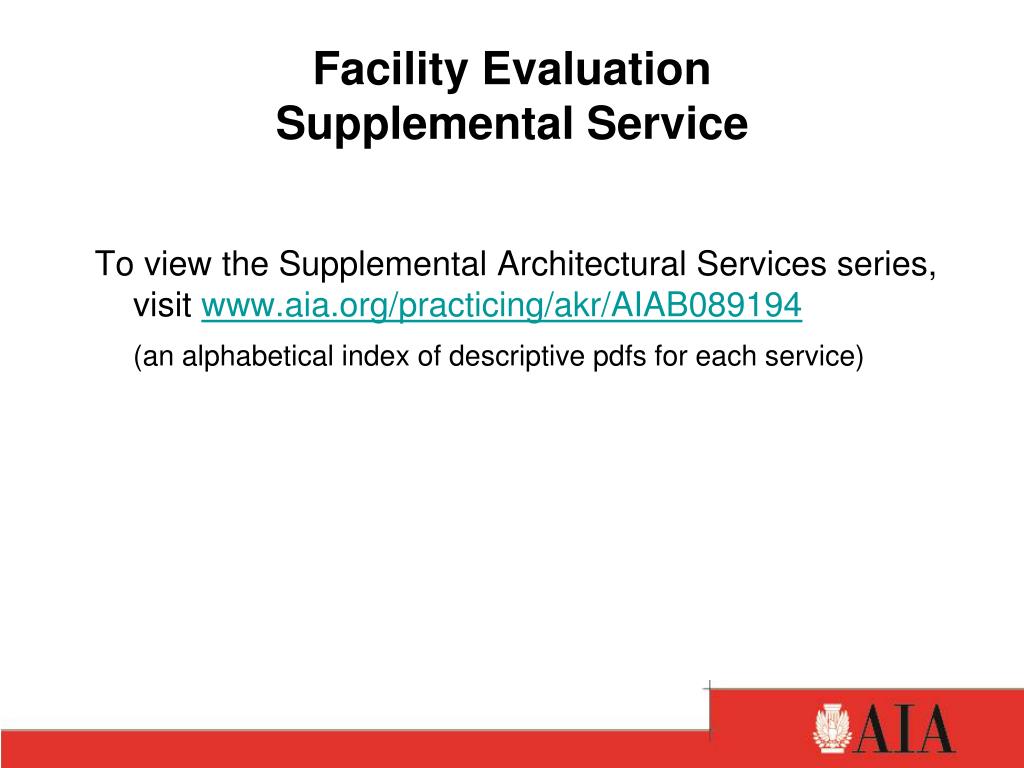 Facility Evaluation
Supplemental Service

To view the Supplemental Architectural Services series, visit www.aia.org/practicing/akr/AIAB089194

(an alphabetical index of descriptive pdfs for each service)

AIA